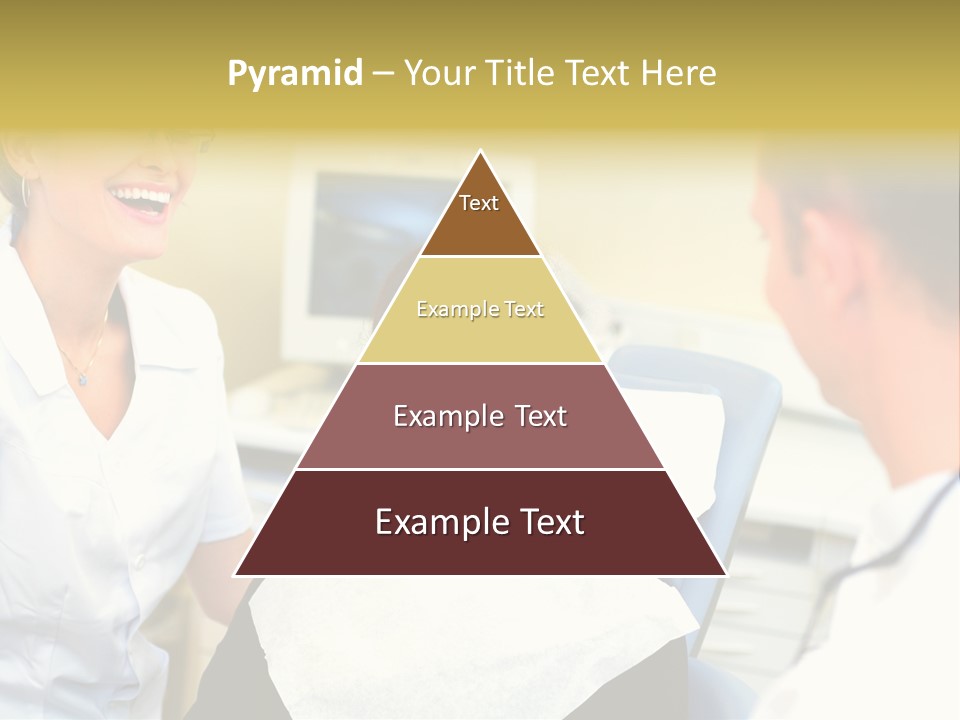 Pyramid – Your Title Text Here

Text

Example Text

Example Text

Example Text